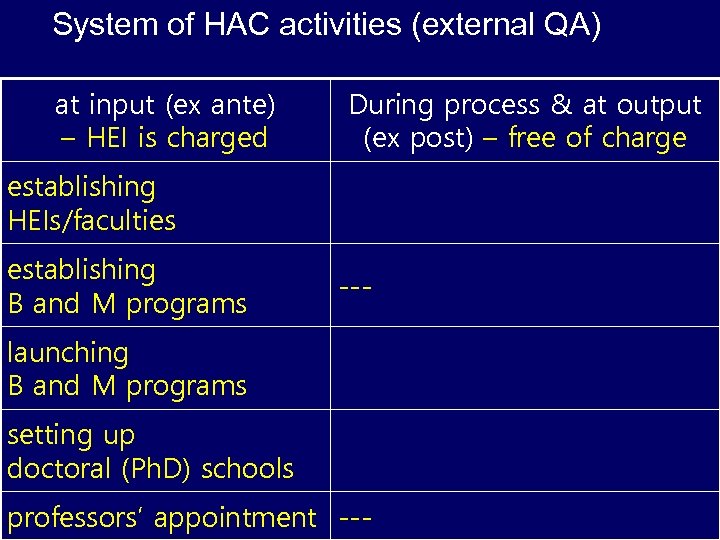 System of HAC activities (external QA)

| at input (ex ante) – HEI is charged | During process & at output (ex post) – free of charge |
|---|---|
| establishing HEIs/faculties | |
| establishing B and M programs | --- |
| launching B and M programs | |
| setting up doctoral (PhD) schools | |
| professors' appointment | --- |